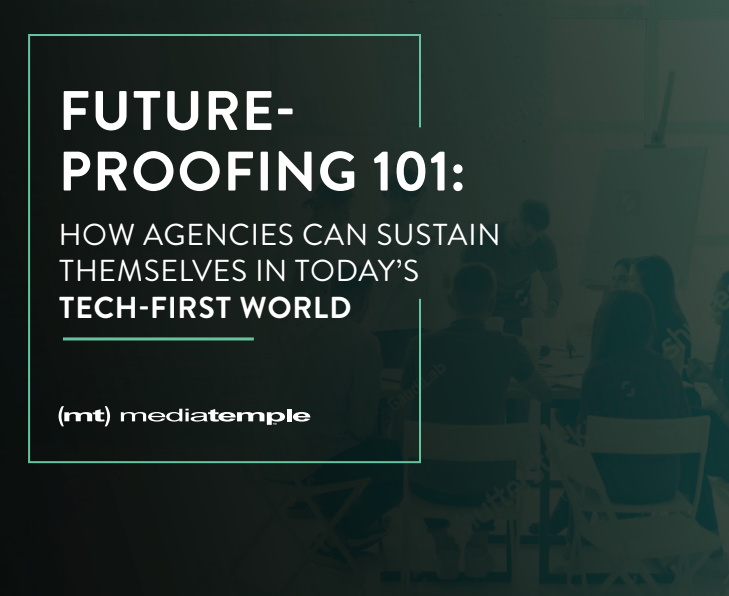 FUTURE-PROOFING 101:

HOW AGENCIES CAN SUSTAIN THEMSELVES IN TODAY'S TECH-FIRST WORLD

(mt) mediatemple